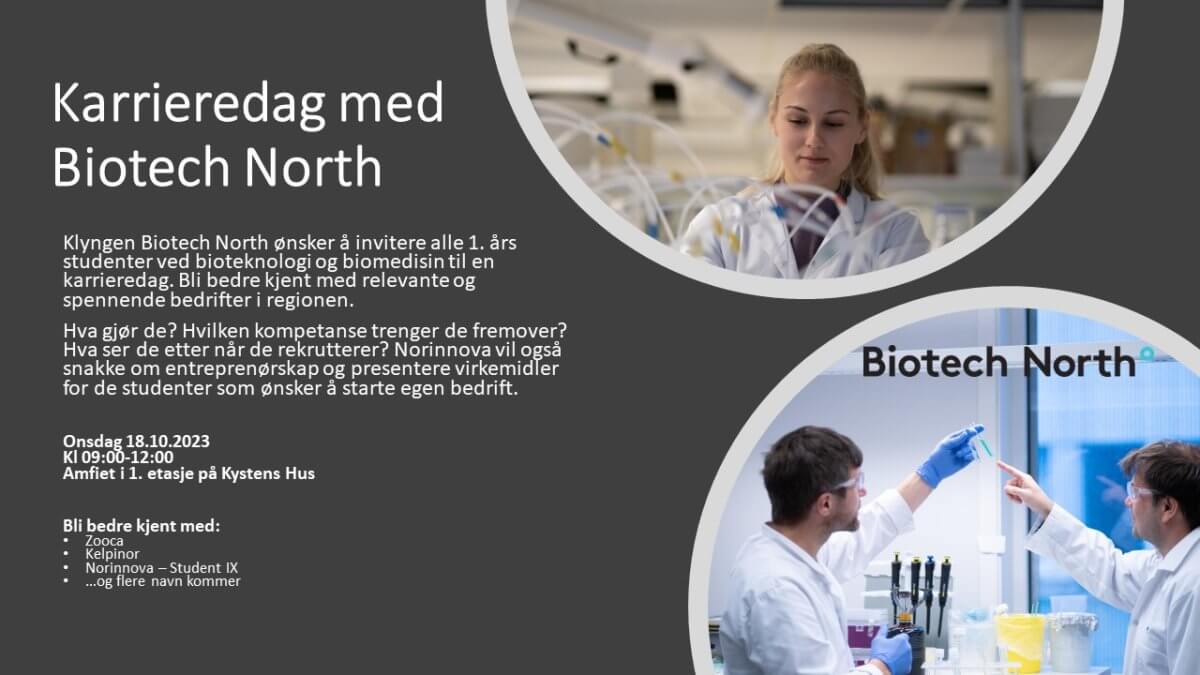 Karrieredag med Biotech North

Klyngen Biotech North ønsker å invitere alle 1. års studenter ved bioteknologi og biomedisin til en karrieredag. Bli bedre kjent med relevante og spennende bedrifter i regionen.

Hva gjør de? Hvilken kompetanse trenger de fremover? Hva ser de etter når de rekrutterer? Norinnova vil også snakke om entreprenørskap og presentere virkemidler for de studenter som ønsker å starte egen bedrift.

Onsdag 18.10.2023
Kl 09:00-12:00
Amfiet i 1. etasje på Kystens Hus

Bli bedre kjent med:
• Zooca
• Kelpinor
• Norinnova – Student IX
• ...og flere navn kommer

Biotech North